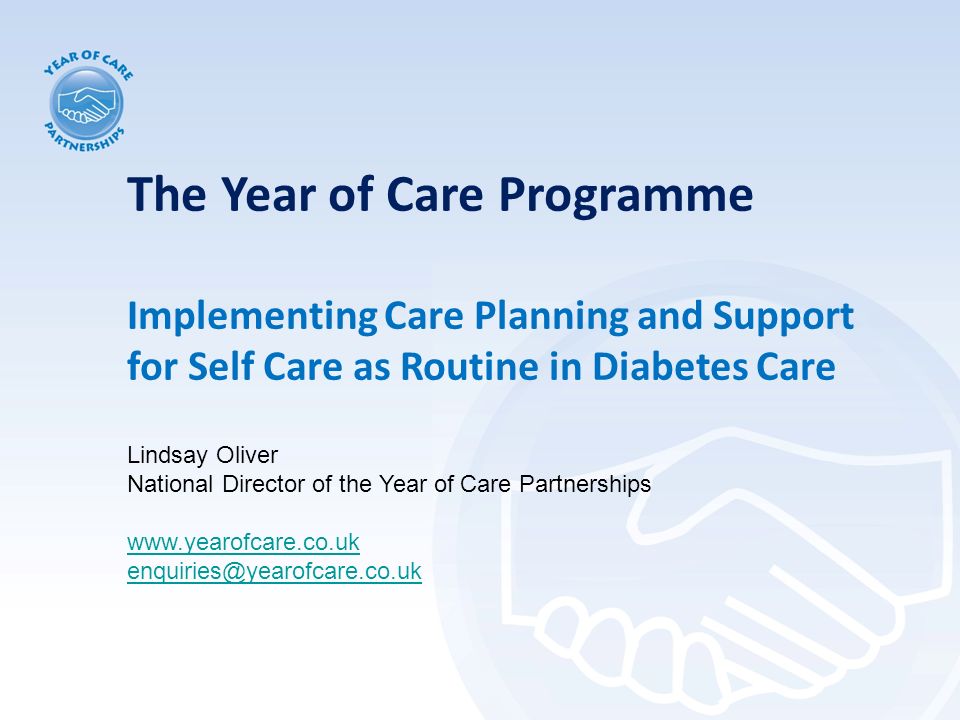 YEAR OF CARE PARTNERSHIPS

The Year of Care Programme

Implementing Care Planning and Support for Self Care as Routine in Diabetes Care

Lindsay Oliver
National Director of the Year of Care Partnerships

www.yearofcare.co.uk
enquiries@yearofcare.co.uk